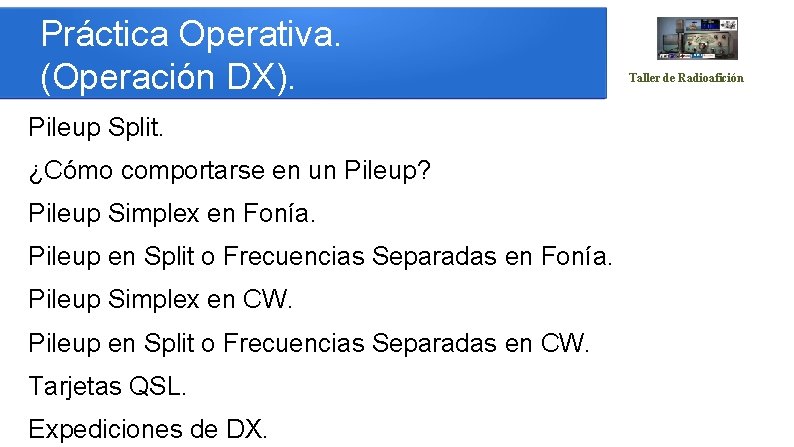 Práctica Operativa.
(Operación DX).

Taller de Radioafición

Pileup Split.

¿Cómo comportarse en un Pileup?

Pileup Simplex en Fonía.

Pileup en Split o Frecuencias Separadas en Fonía.

Pileup Simplex en CW.

Pileup en Split o Frecuencias Separadas en CW.

Tarjetas QSL.

Expediciones de DX.